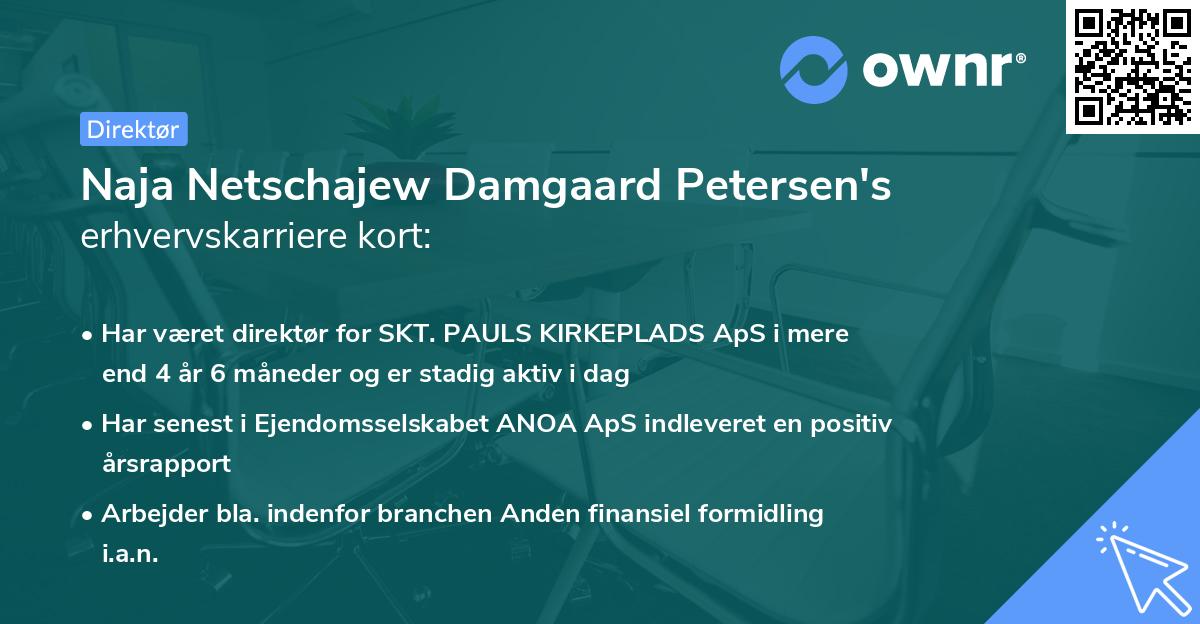 ownr®

Direktør

Naja Netschajew Damgaard Petersen's erhvervskarriere kort:

• Har været direktør for SKT. PAULS KIRKEPLADS ApS i mere end 4 år 6 måneder og er stadig aktiv i dag

• Har senest i Ejendomsselskabet ANOA ApS indleveret en positiv årsrapport

• Arbejder bla. indenfor branchen Anden finansiel formidling i.a.n.